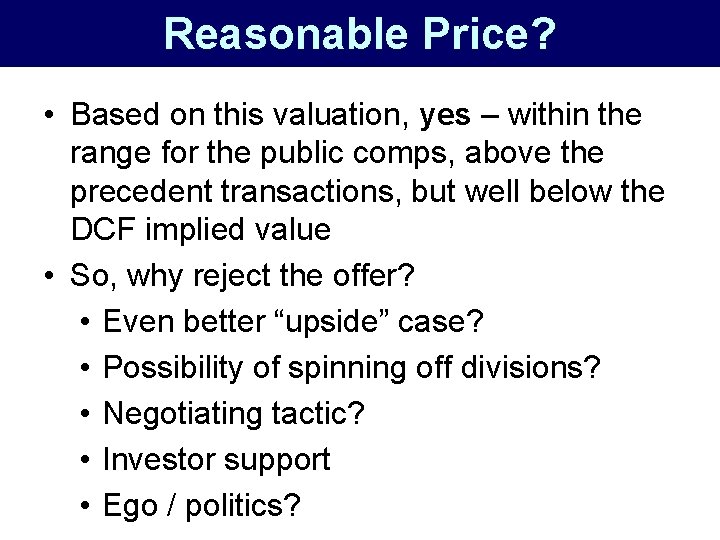 Reasonable Price?

• Based on this valuation, yes – within the range for the public comps, above the precedent transactions, but well below the DCF implied value

• So, why reject the offer?
  • Even better “upside” case?
  • Possibility of spinning off divisions?
  • Negotiating tactic?
  • Investor support
  • Ego / politics?